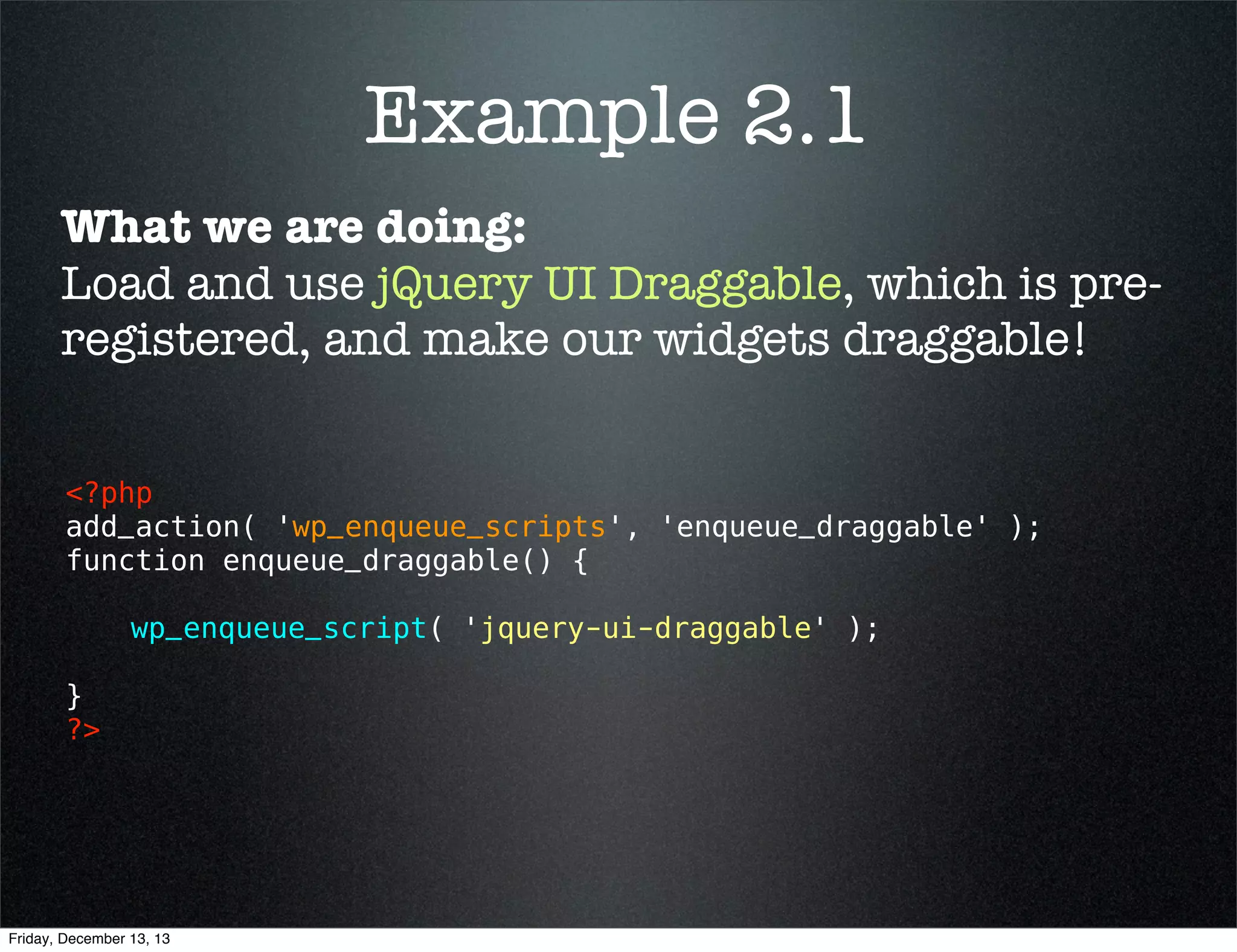 Example 2.1

What we are doing:
Load and use jQuery UI Draggable, which is pre-registered, and make our widgets draggable!

<?php
add_action( 'wp_enqueue_scripts', 'enqueue_draggable' );
function enqueue_draggable() {

    wp_enqueue_script( 'jquery-ui-draggable' );

}
?>

Friday, December 13, 13